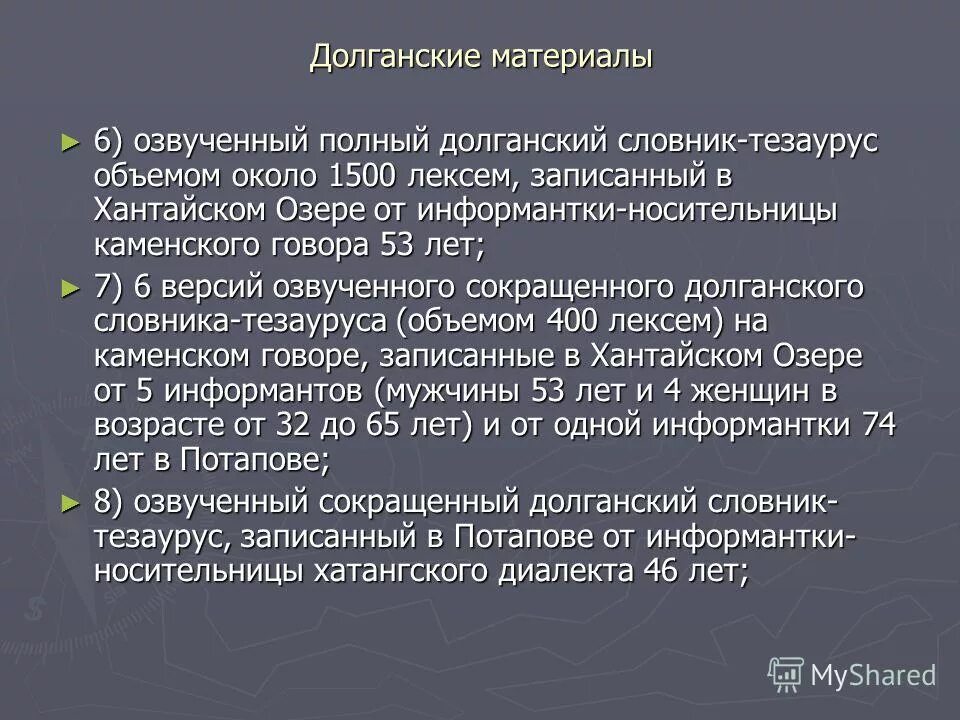 Долганские материалы

► 6) озвученный полный долганский словник-тезаурус объемом около 1500 лексем, записанный в Хантайском Озере от информантки-носительницы каменского говора 53 лет;

► 7) 6 версий озвученного сокращенного долганского словника-тезауруса (объемом 400 лексем) на каменском говоре, записанные в Хантайском Озере от 5 информантов (мужчины 53 лет и 4 женщин в возрасте от 32 до 65 лет) и от одной информантки 74 лет в Потапове;

► 8) озвученный сокращенный долганский словник-тезаурус, записанный в Потапове от информантки-носительницы хатангского диалекта 46 лет;

MyShared